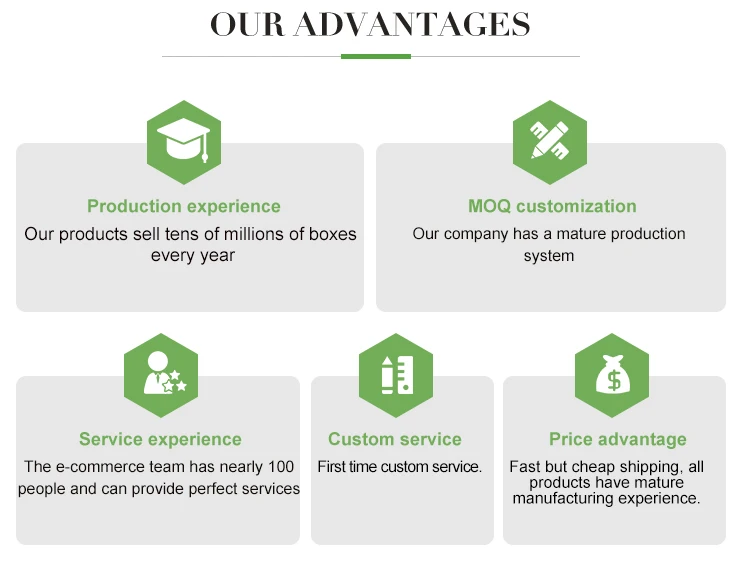 OUR ADVANTAGES

Production experience

Our products sell tens of millions of boxes every year

MOQ customization

Our company has a mature production system

Service experience

The e-commerce team has nearly 100 people and can provide perfect services

Custom service

First time custom service.

Price advantage

Fast but cheap shipping, all products have mature manufacturing experience.